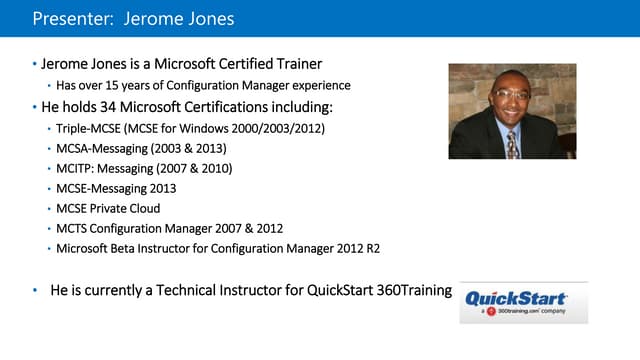 Presenter: Jerome Jones

• Jerome Jones is a Microsoft Certified Trainer
  • Has over 15 years of Configuration Manager experience
• He holds 34 Microsoft Certifications including:
  • Triple-MCSE (MCSE for Windows 2000/2003/2012)
  • MCSA-Messaging (2003 & 2013)
  • MCITP: Messaging (2007 & 2010)
  • MCSE-Messaging 2013
  • MCSE Private Cloud
  • MCTS Configuration Manager 2007 & 2012
  • Microsoft Beta Instructor for Configuration Manager 2012 R2

• He is currently a Technical Instructor for QuickStart 360Training

QuickStart
a 360training.com company